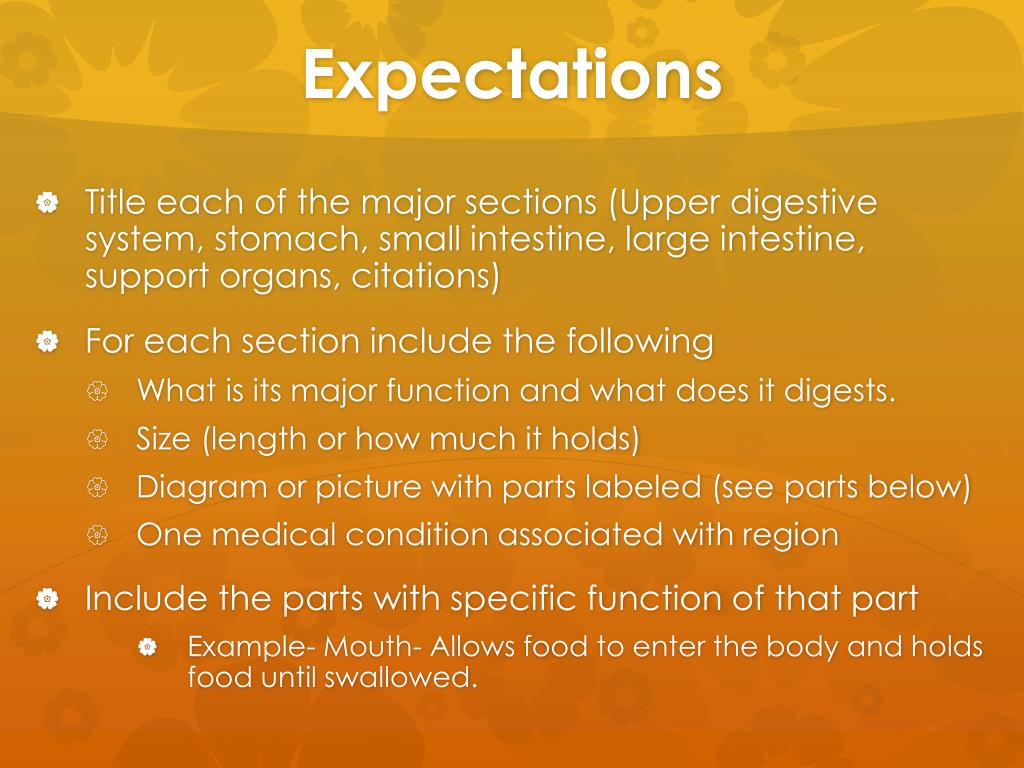 Expectations

Title each of the major sections (Upper digestive system, stomach, small intestine, large intestine, support organs, citations)

For each section include the following

What is its major function and what does it digests.

Size (length or how much it holds)

Diagram or picture with parts labeled (see parts below)

One medical condition associated with region

Include the parts with specific function of that part

Example- Mouth- Allows food to enter the body and holds food until swallowed.